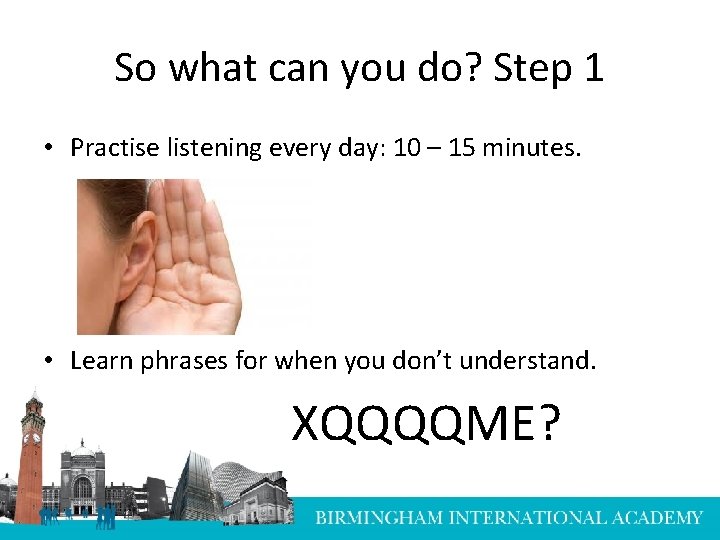 So what can you do? Step 1

• Practise listening every day: 10 – 15 minutes.

• Learn phrases for when you don't understand.

XQQQQME?

BIRMINGHAM INTERNATIONAL ACADEMY